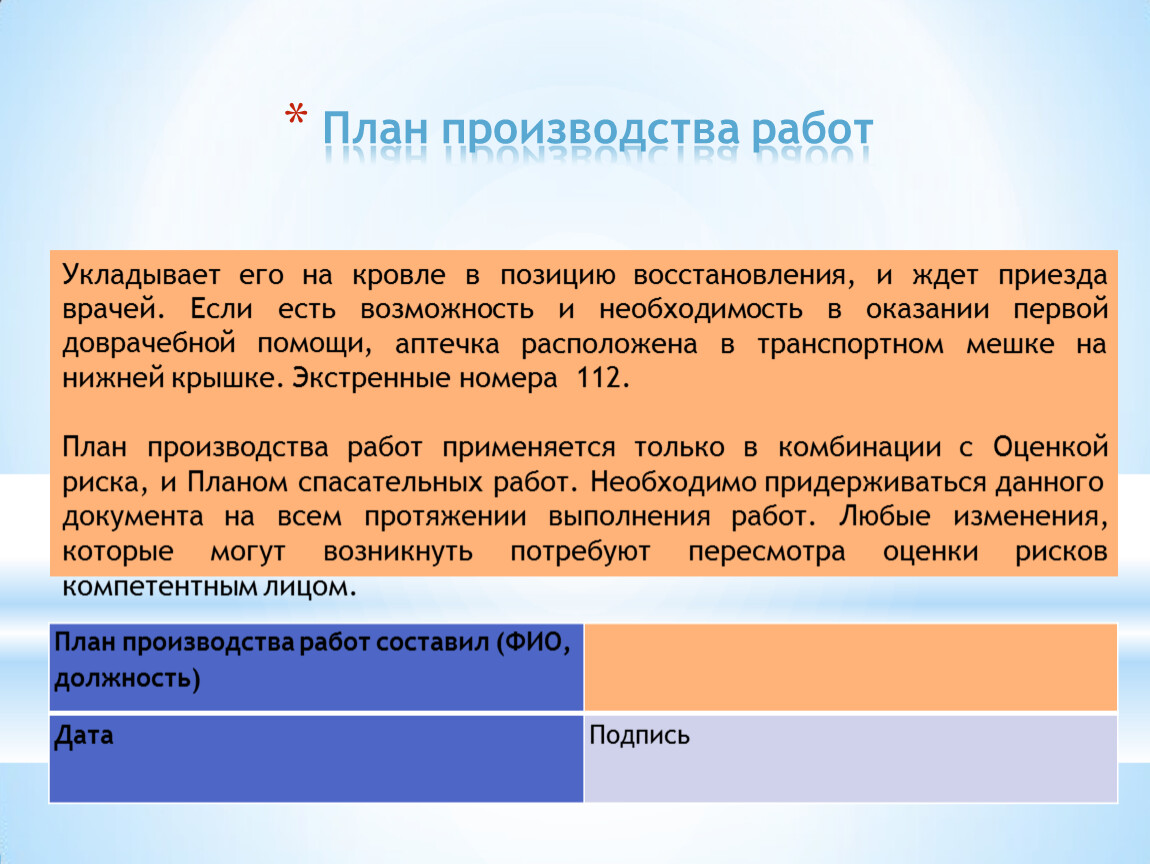 * План производства работ

Укладывает его на кровле в позицию восстановления, и ждет приезда врачей. Если есть возможность и необходимость в оказании первой доврачебной помощи, аптечка расположена в транспортном мешке на нижней крышке. Экстренные номера 112.

План производства работ применяется только в комбинации с Оценкой риска, и Планом спасательных работ. Необходимо придерживаться данного документа на всем протяжении выполнения работ. Любые изменения, которые могут возникнуть потребуют пересмотра оценки рисков компетентным лицом.

| План производства работ составил (ФИО, должность) | |
|---|---|
| Дата | Подпись |